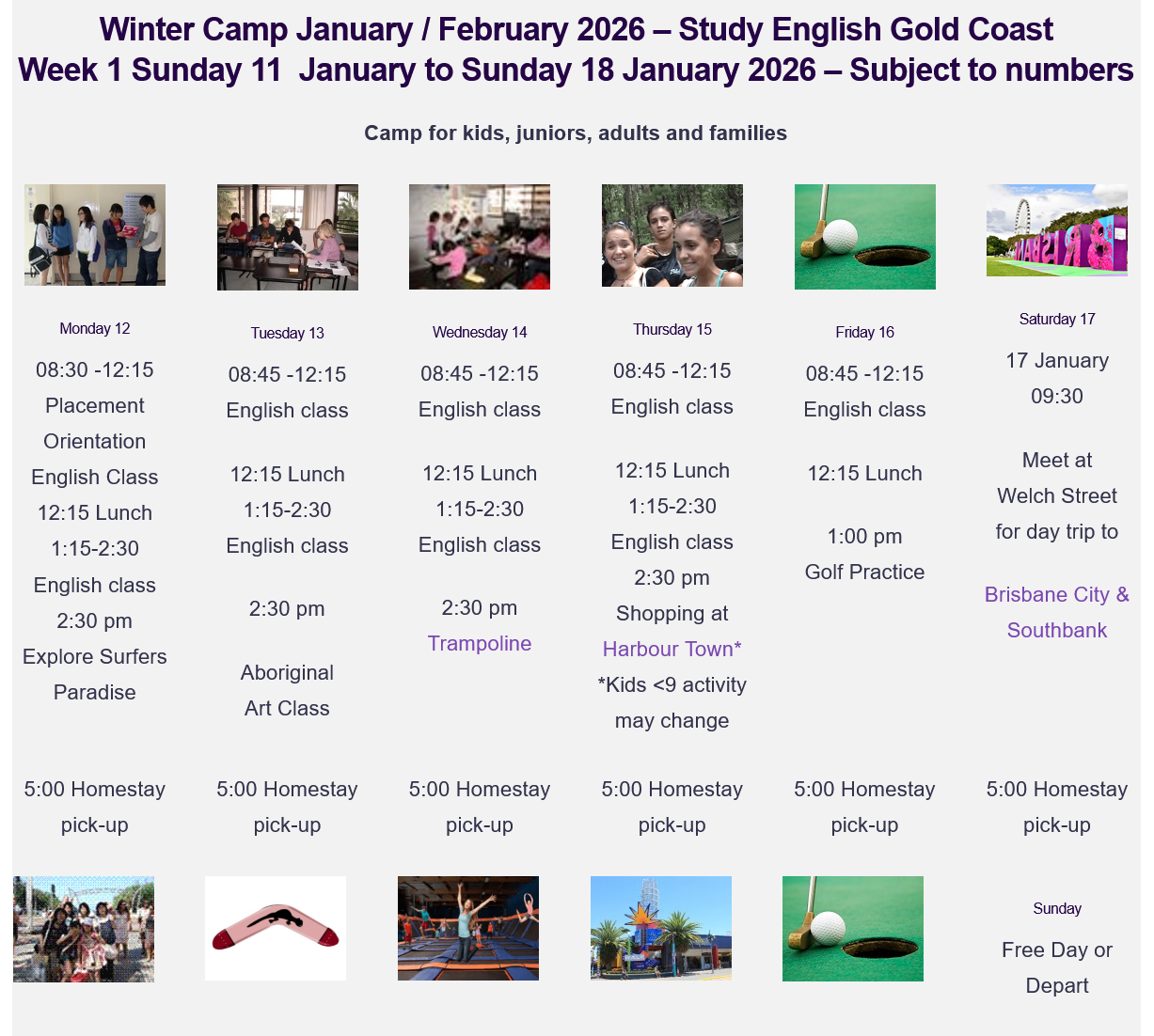 Winter Camp January / February 2026 – Study English Gold Coast
Week 1 Sunday 11 January to Sunday 18 January 2026 – Subject to numbers

Camp for kids, juniors, adults and families

Monday 12

08:30 -12:15
Placement
Orientation
English Class
12:15 Lunch
1:15-2:30
English class
2:30 pm
Explore Surfers Paradise

5:00 Homestay pick-up

Tuesday 13

08:45 -12:15
English class

12:15 Lunch
1:15-2:30
English class

2:30 pm

Aboriginal
Art Class

5:00 Homestay pick-up

Wednesday 14

08:45 -12:15
English class

12:15 Lunch
1:15-2:30
English class

2:30 pm
Trampoline

5:00 Homestay pick-up

Thursday 15

08:45 -12:15
English class

12:15 Lunch
1:15-2:30
English class
2:30 pm
Shopping at
Harbour Town*
*Kids <9 activity may change

5:00 Homestay pick-up

Friday 16

08:45 -12:15
English class

12:15 Lunch

1:00 pm
Golf Practice

5:00 Homestay pick-up

Saturday 17

17 January
09:30

Meet at
Welch Street
for day trip to

Brisbane City & Southbank

5:00 Homestay pick-up

Sunday

Free Day or Depart